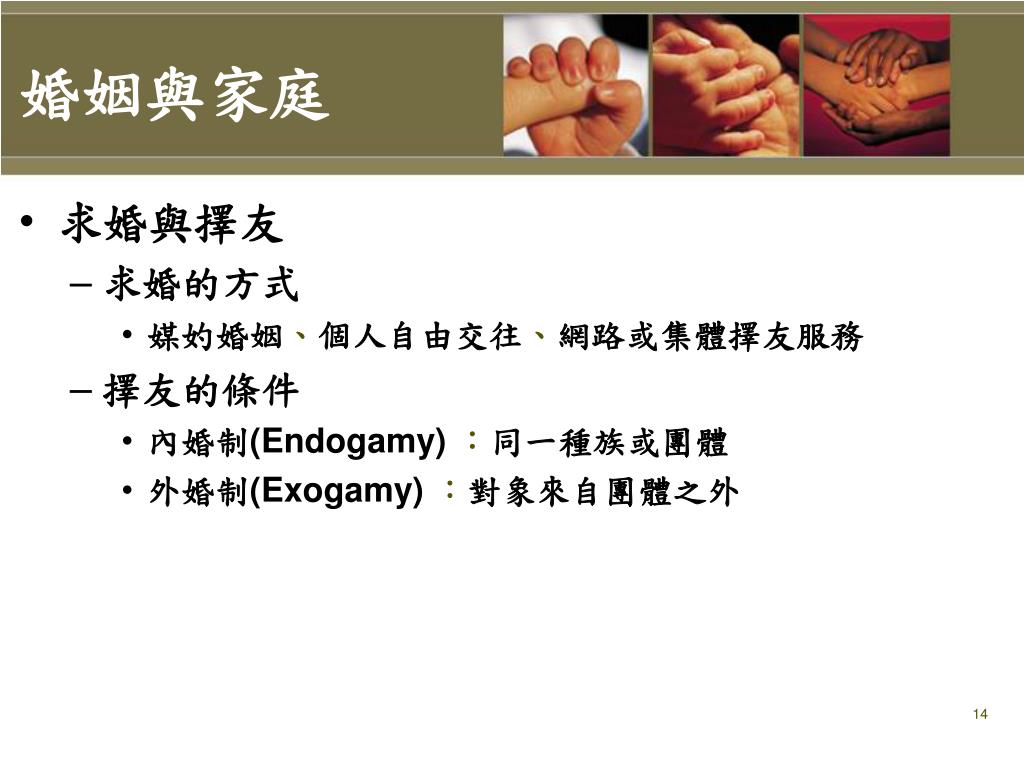 婚姻與家庭

• 求婚與擇友
– 求婚的方式
• 媒妁婚姻、個人自由交往、網路或集體擇友服務
– 擇友的條件
• 內婚制(Endogamy) ：同一種族或團體
• 外婚制(Exogamy) ：對象來自團體之外

14